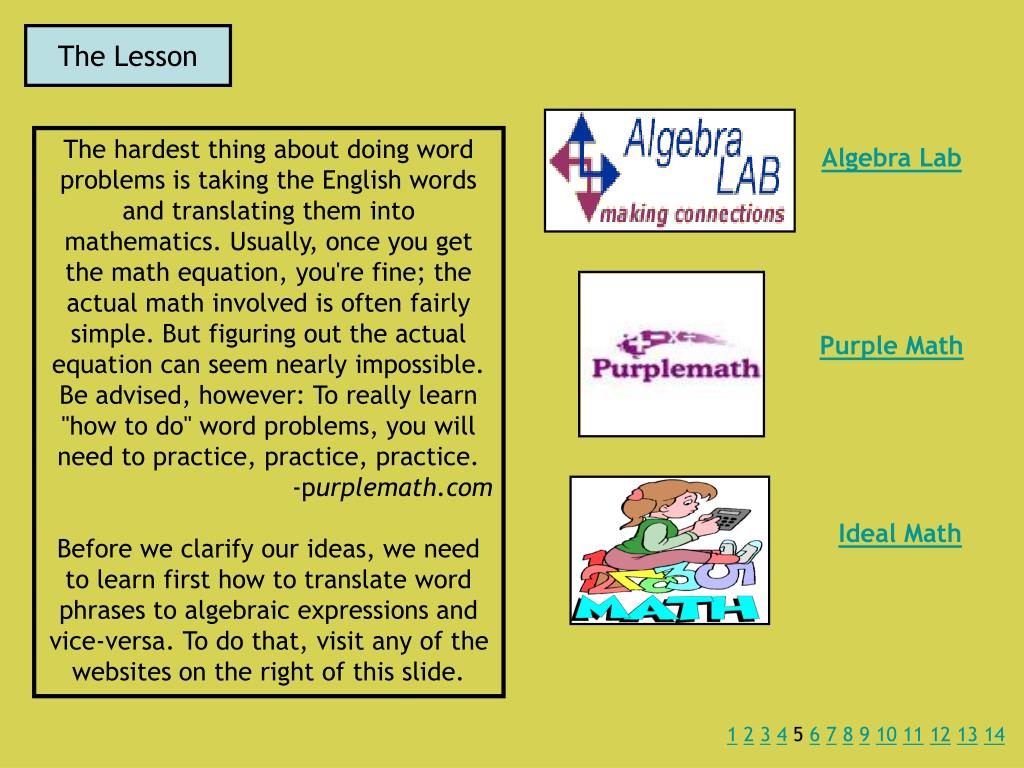 The Lesson

The hardest thing about doing word problems is taking the English words and translating them into mathematics. Usually, once you get the math equation, you're fine; the actual math involved is often fairly simple. But figuring out the actual equation can seem nearly impossible. Be advised, however: To really learn "how to do" word problems, you will need to practice, practice, practice.
-purplemath.com

Before we clarify our ideas, we need to learn first how to translate word phrases to algebraic expressions and vice-versa. To do that, visit any of the websites on the right of this slide.

Algebra LAB making connections

Algebra Lab

Purplemath

Purple Math

MATH

Ideal Math

1 2 3 4 5 6 7 8 9 10 11 12 13 14